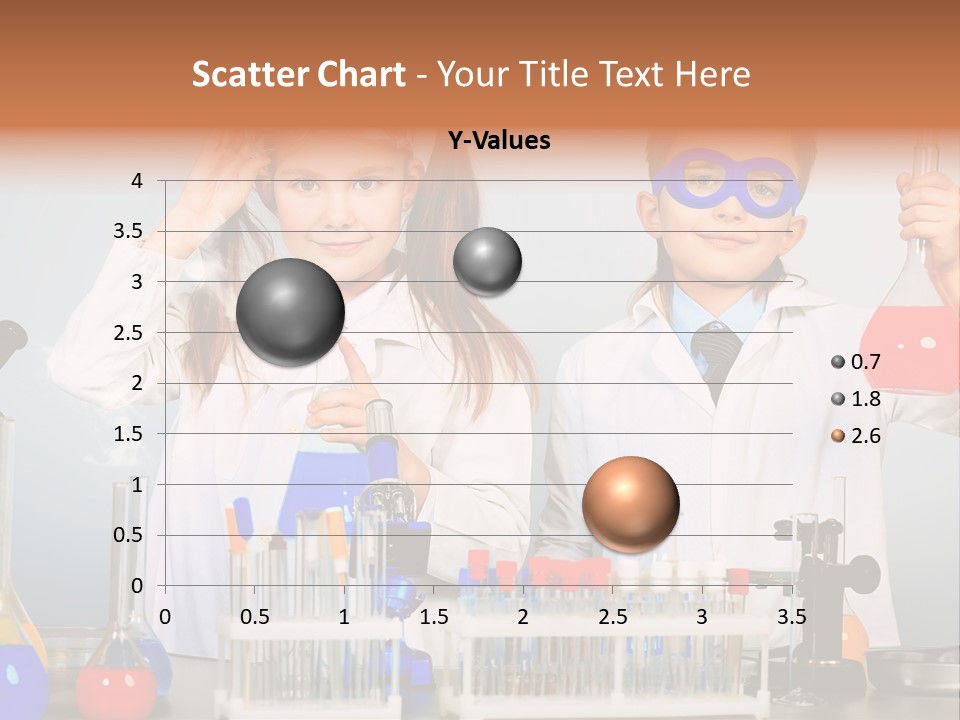 Scatter Chart - Your Title Text Here

Y-Values

4
3.5
3
2.5
2
1.5
1
0.5
0

0 0.5 1 1.5 2 2.5 3 3.5

0.7
1.8
2.6